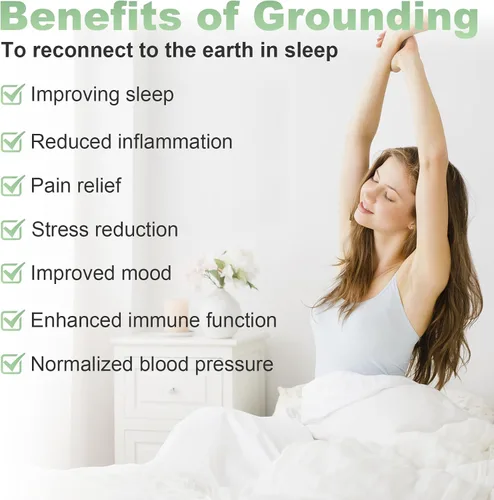 Benefits of Grounding

To reconnect to the earth in sleep

☑ Improving sleep

☑ Reduced inflammation

☑ Pain relief

☑ Stress reduction

☑ Improved mood

☑ Enhanced immune function

☑ Normalized blood pressure